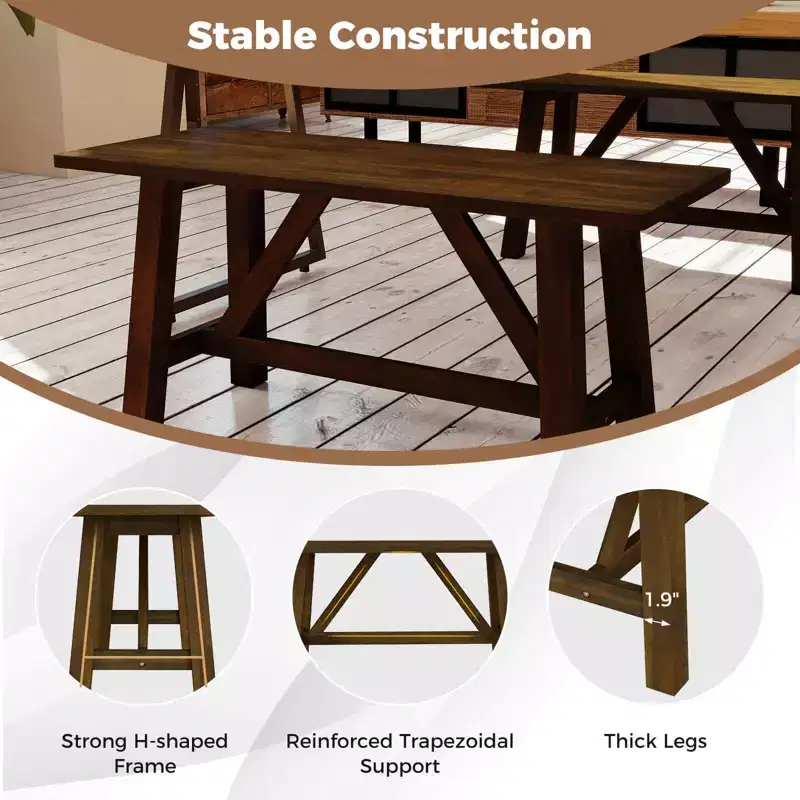 Stable Construction

1.9"

Strong H-shaped Frame

Reinforced Trapezoidal Support

Thick Legs